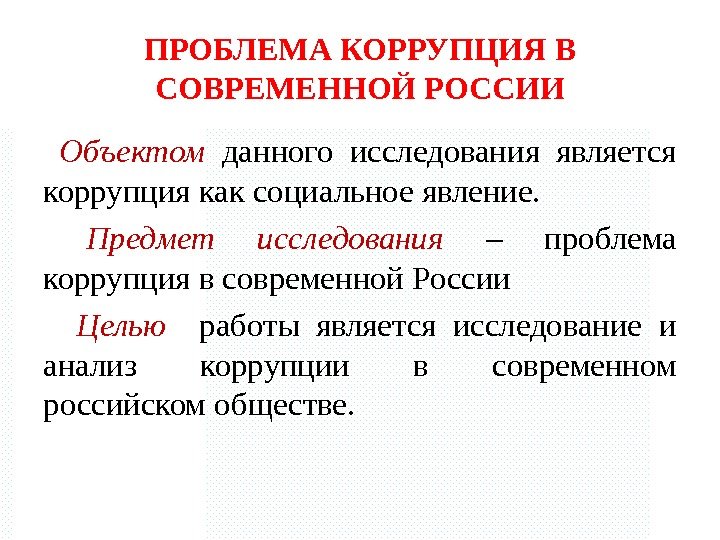 ПРОБЛЕМА КОРРУПЦИЯ В СОВРЕМЕННОЙ РОССИИ

Объектом данного исследования является коррупция как социальное явление.

Предмет исследования – проблема коррупция в современной России

Целью работы является исследование и анализ коррупции в современном российском обществе.